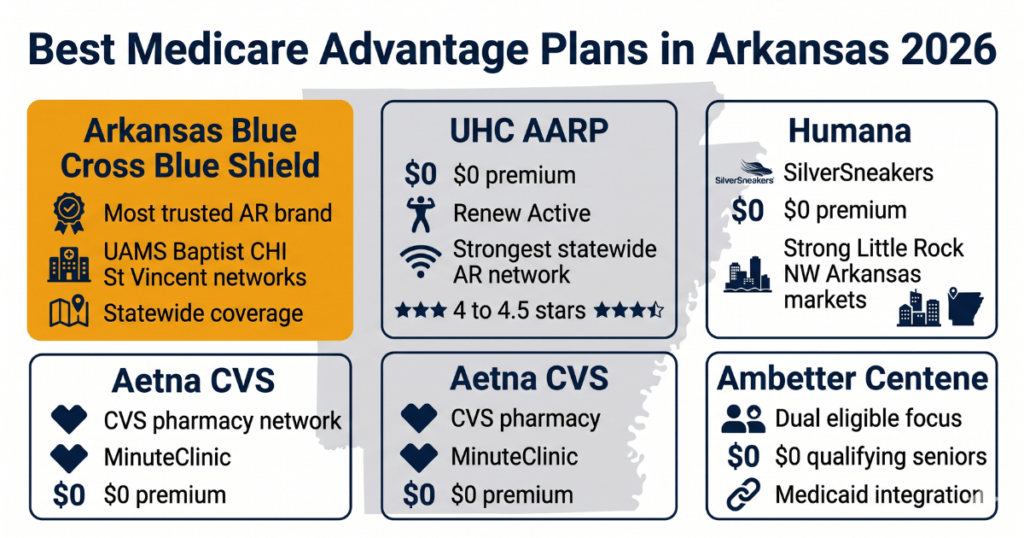 Best Medicare Advantage Plans in Arkansas 2026

Arkansas Blue Cross Blue Shield

Most trusted AR brand

UAMS Baptist CHI St Vincent networks

Statewide coverage

UHC AARP

$0 $0 premium

Renew Active

Strongest statewide AR network

4 to 4.5 stars

Humana

SilverSneakers SilverSneakers

$0 $0 premium

Strong Little Rock NW Arkansas markets

Aetna CVS

CVS pharmacy network

MinuteClinic

$0 $0 premium

Aetna CVS

CVS pharmacy

MinuteClinic

$0 $0 premium

Ambetter Centene

Dual eligible focus

$0 $0 qualifying seniors

Medicaid integration